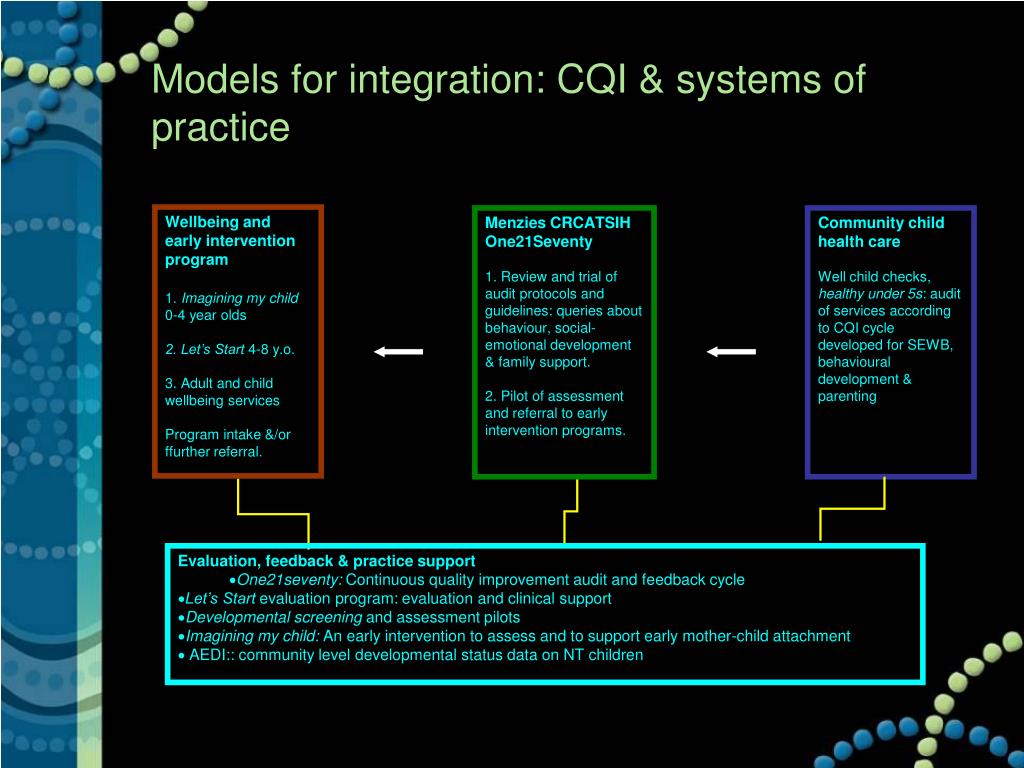 Models for integration: CQI & systems of practice

Wellbeing and early intervention program

1. Imagining my child 0-4 year olds

2. Let's Start 4-8 y.o.

3. Adult and child wellbeing services

Program intake &/or ffurther referral.

Menzies CRCATSIH One21Seventy

1. Review and trial of audit protocols and guidelines: queries about behaviour, social-emotional development & family support.

2. Pilot of assessment and referral to early intervention programs.

Community child health care

Well child checks, healthy under 5s: audit of services according to CQI cycle developed for SEWB, behavioural development & parenting

Evaluation, feedback & practice support

•One21seventy: Continuous quality improvement audit and feedback cycle
•Let's Start evaluation program: evaluation and clinical support
•Developmental screening and assessment pilots
•Imagining my child: An early intervention to assess and to support early mother-child attachment
• AEDI:: community level developmental status data on NT children